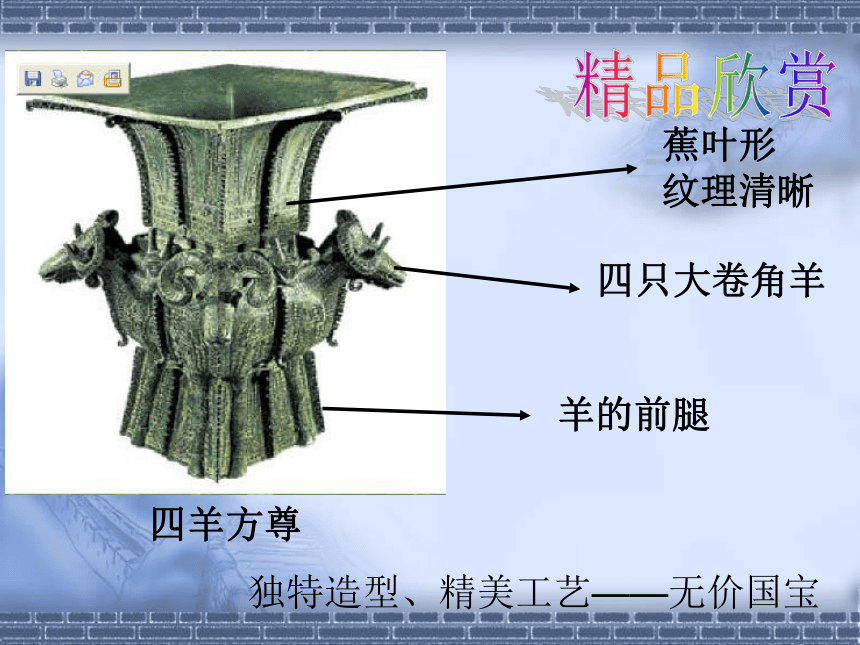 精品欣赏

蕉叶形
纹理清晰

四只大卷角羊

羊的前腿

四羊方尊

独特造型、精美工艺——无价国宝